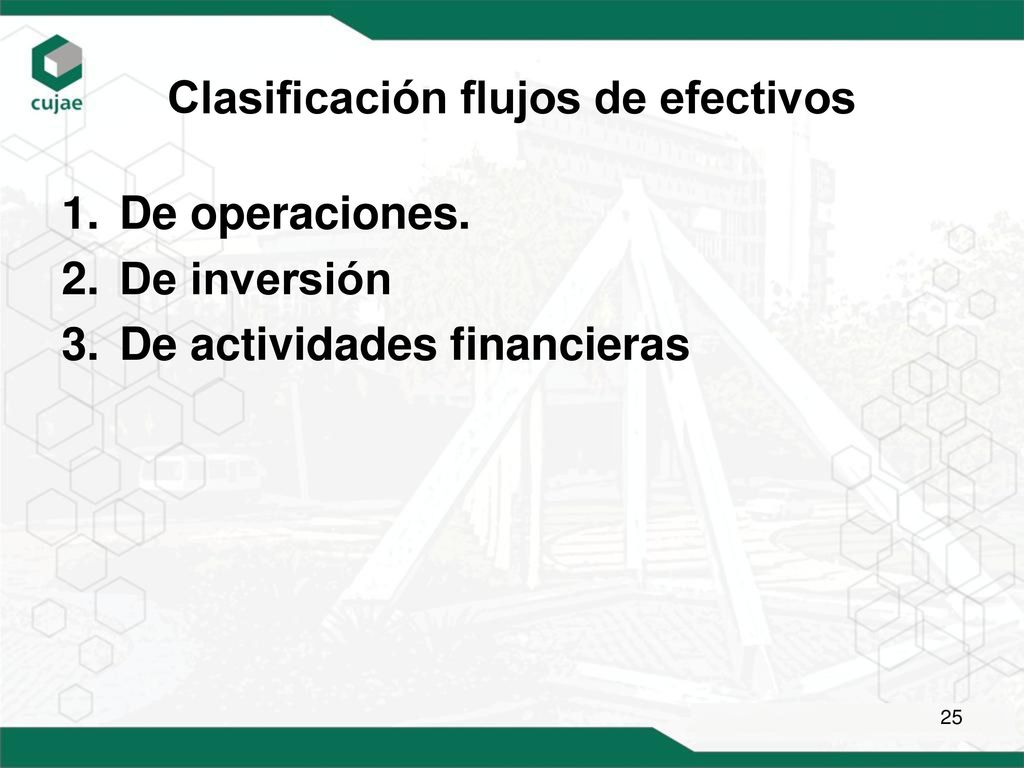 cujae

Clasificación flujos de efectivos

1. De operaciones.
2. De inversión
3. De actividades financieras

25